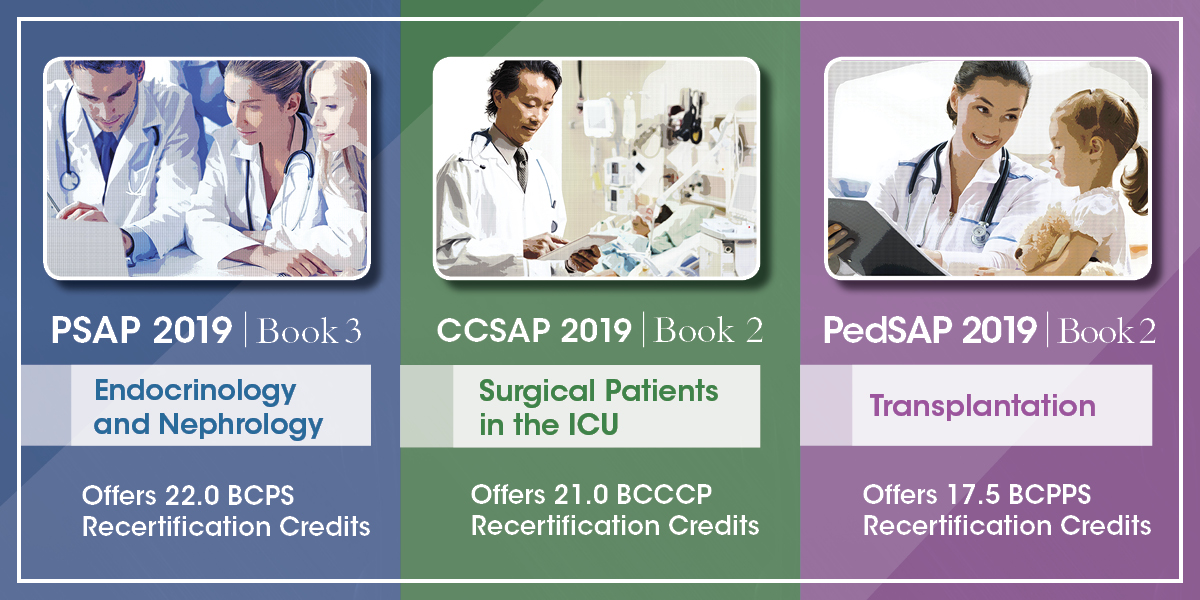 PSAP 2019 | Book 3

Endocrinology and Nephrology

Offers 22.0 BCPS Recertification Credits

CCSAP 2019 | Book 2

Surgical Patients in the ICU

Offers 21.0 BCCCP Recertification Credits

PedSAP 2019 | Book 2

Transplantation

Offers 17.5 BCPPS Recertification Credits